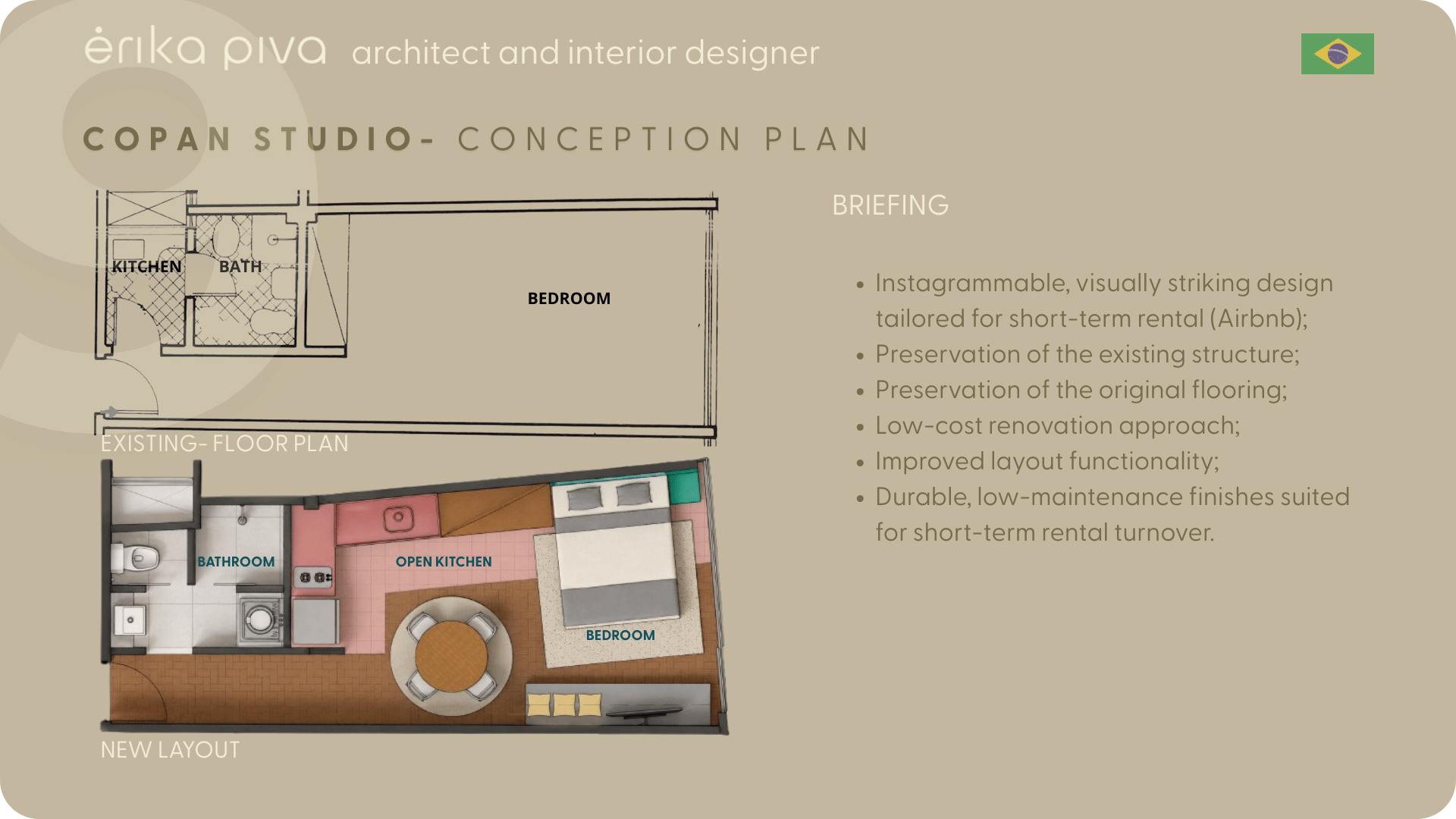 ėrika piva architect and interior designer

COPAN STUDIO- CONCEPTION PLAN

KITCHEN BATH BEDROOM

EXISTING- FLOOR PLAN

BATHROOM OPEN KITCHEN BEDROOM

NEW LAYOUT

BRIEFING

• Instagrammable, visually striking design tailored for short-term rental (Airbnb);
• Preservation of the existing structure;
• Preservation of the original flooring;
• Low-cost renovation approach;
• Improved layout functionality;
• Durable, low-maintenance finishes suited for short-term rental turnover.